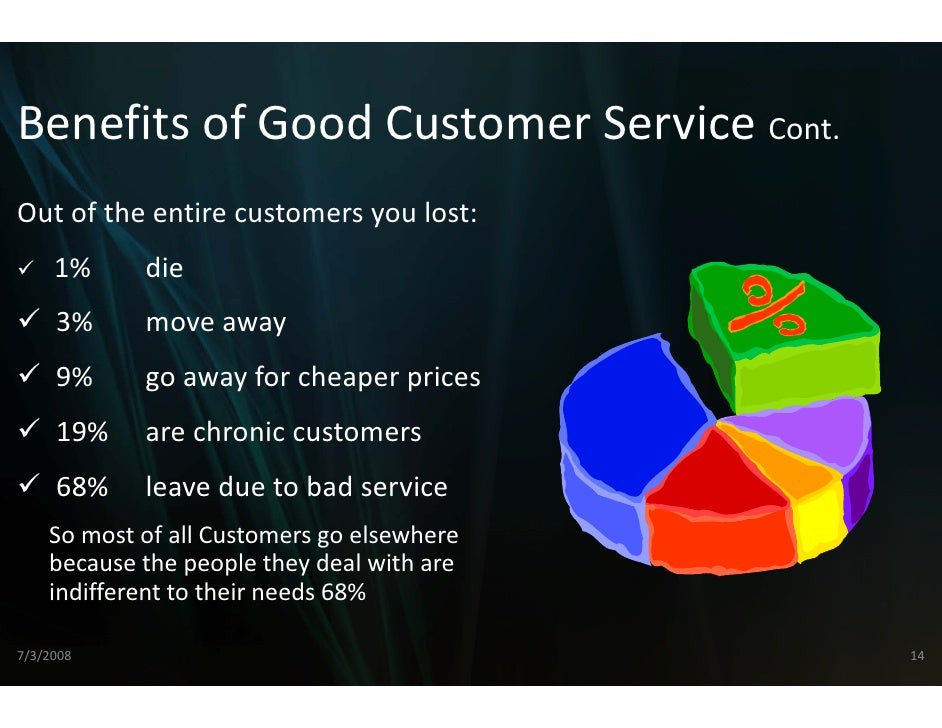 Benefits of Good Customer Service Cont.

Out of the entire customers you lost:

✓ 1% die

✓ 3% move away

✓ 9% go away for cheaper prices

✓ 19% are chronic customers

✓ 68% leave due to bad service

So most of all Customers go elsewhere because the people they deal with are indifferent to their needs 68%

%

7/3/2008

14